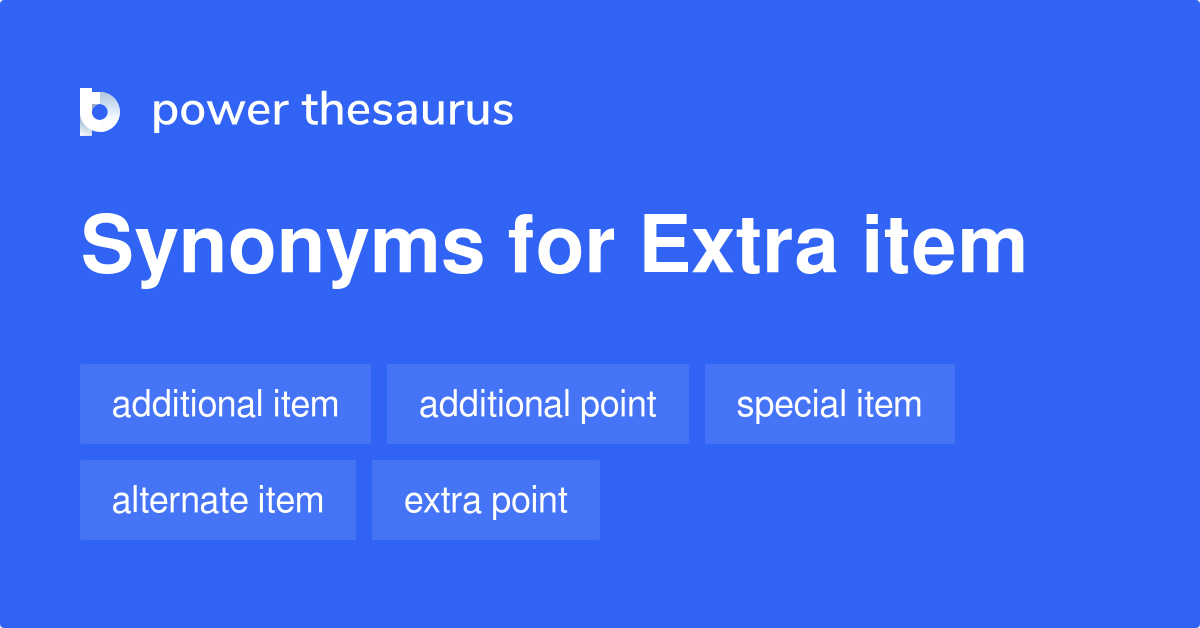 power thesaurus

Synonyms for Extra item

additional item
additional point
special item
alternate item
extra point